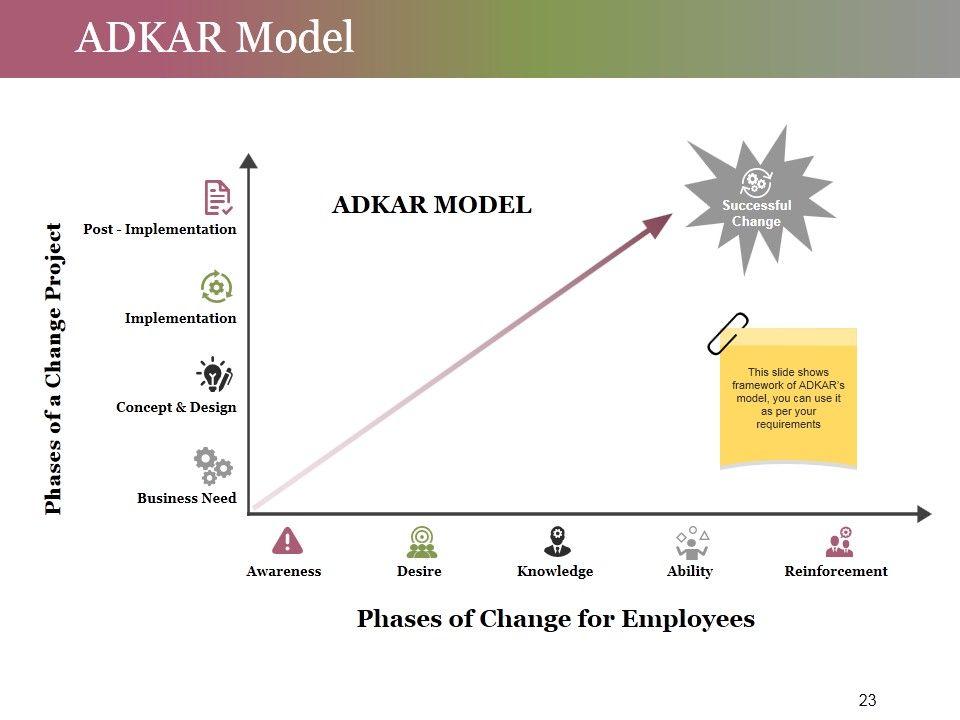 ADKAR Model

ADKAR MODEL

Successful Change

Phases of a Change Project

Post - Implementation

Implementation

Concept & Design

Business Need

This slide shows framework of ADKAR's model, you can use it as per your requirements

Awareness

Desire

Knowledge

Ability

Reinforcement

Phases of Change for Employees

23